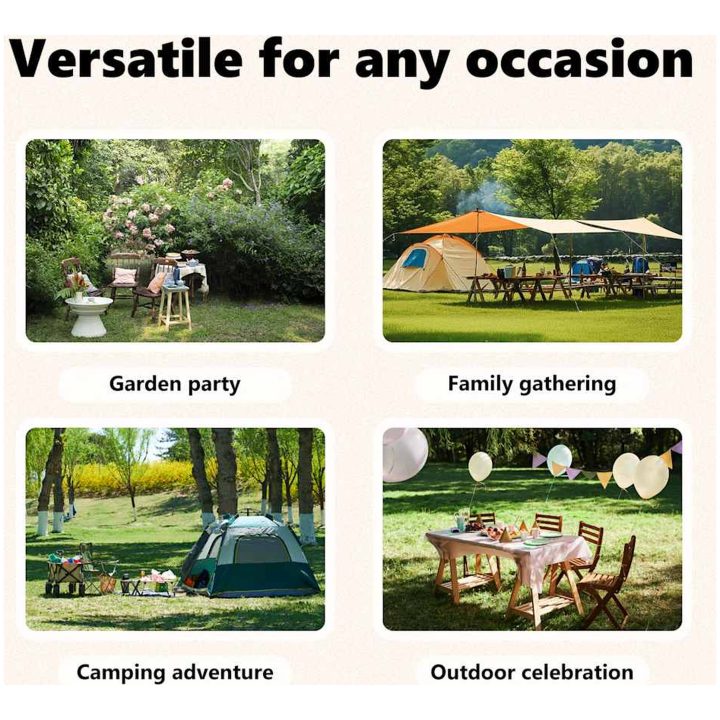 Versatile for any occasion

Garden party

Family gathering

Camping adventure

Outdoor celebration